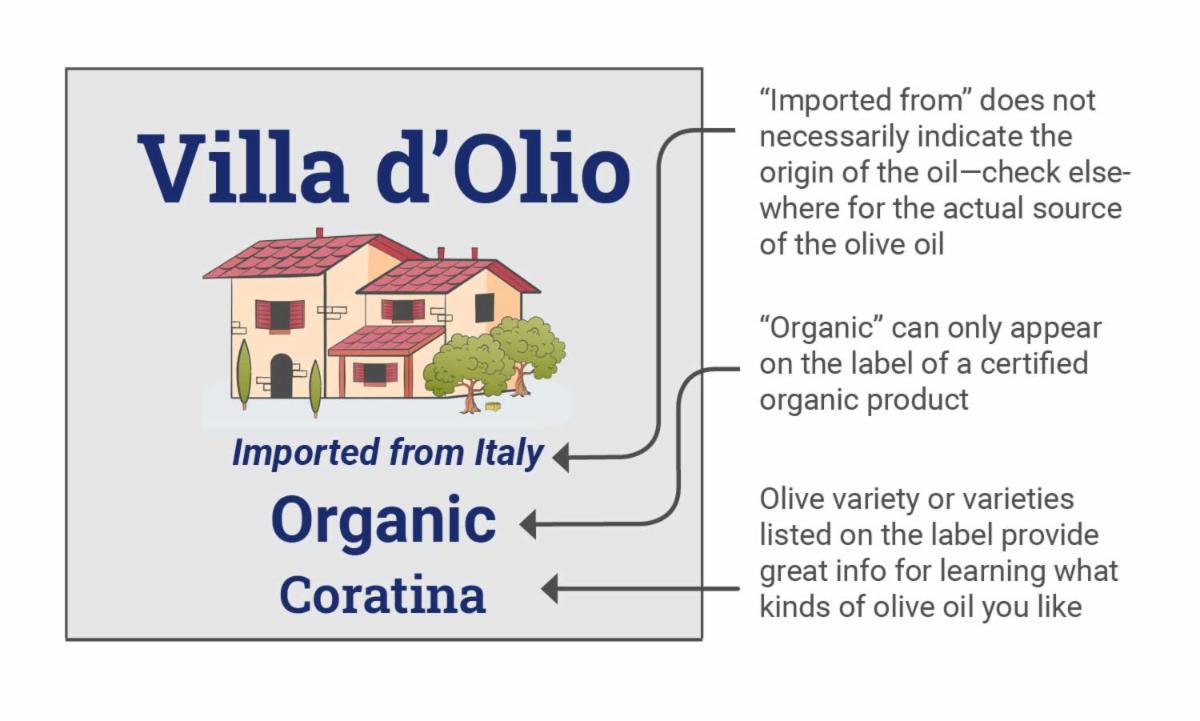 Villa d'Olio

Imported from Italy

Organic

Coratina

"Imported from" does not necessarily indicate the origin of the oil—check elsewhere for the actual source of the olive oil

"Organic" can only appear on the label of a certified organic product

Olive variety or varieties listed on the label provide great info for learning what kinds of olive oil you like